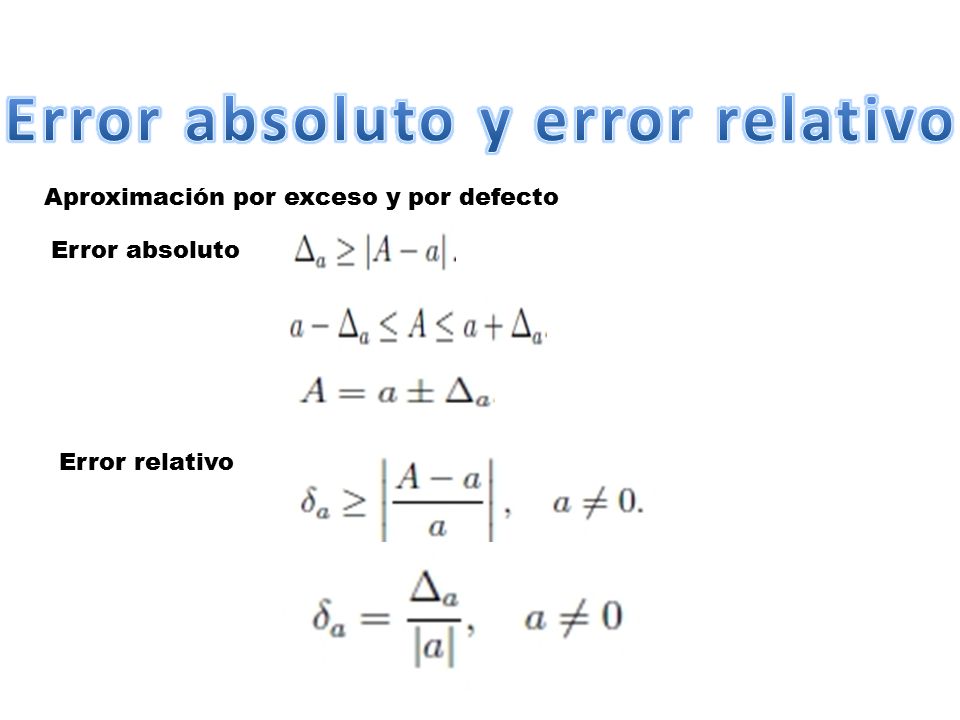 Error absoluto y error relativo

Aproximación por exceso y por defecto

Error absoluto $\Delta_a \geq |A - a|.$

$a - \Delta_a \leq A \leq a + \Delta_a.$

$A = a \pm \Delta_a$

Error relativo

$\delta_a \geq \left|\frac{A - a}{a}\right|, \quad a \neq 0.$

$\delta_a = \frac{\Delta_a}{|a|}, \quad a \neq 0$